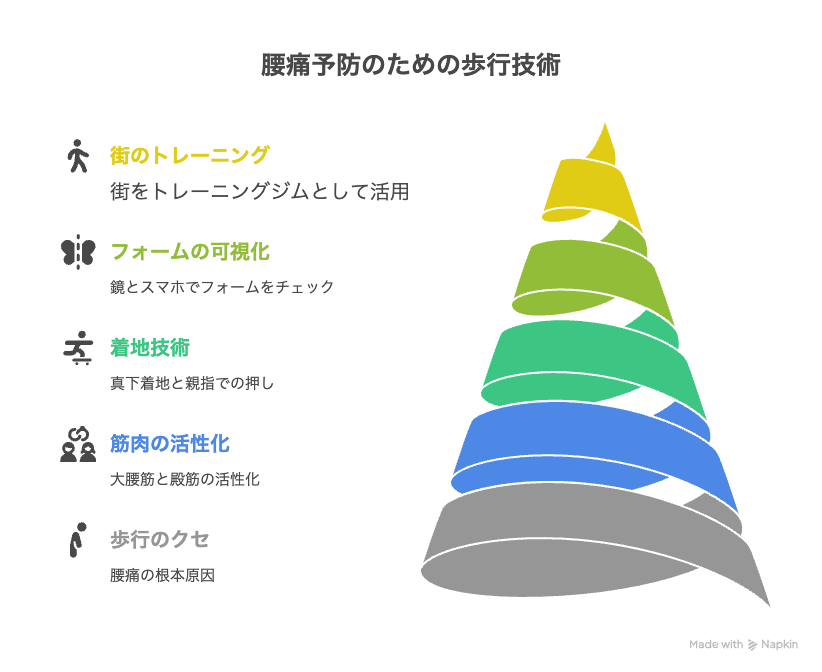 腰痛予防のための歩行技術

街のトレーニング

街をトレーニングジムとして活用

フォームの可視化

鏡とスマホでフォームをチェック

着地技術

真下着地と親指での押し

筋肉の活性化

大腰筋と殿筋の活性化

歩行のクセ

腰痛の根本原因

Made with Napkin